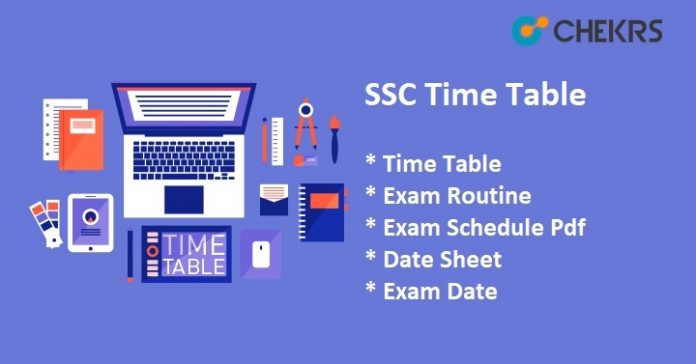 CHEKRS

SSC Time Table

* Time Table
* Exam Routine
* Exam Schedule Pdf
* Date Sheet
* Exam Date

TIME TABLE